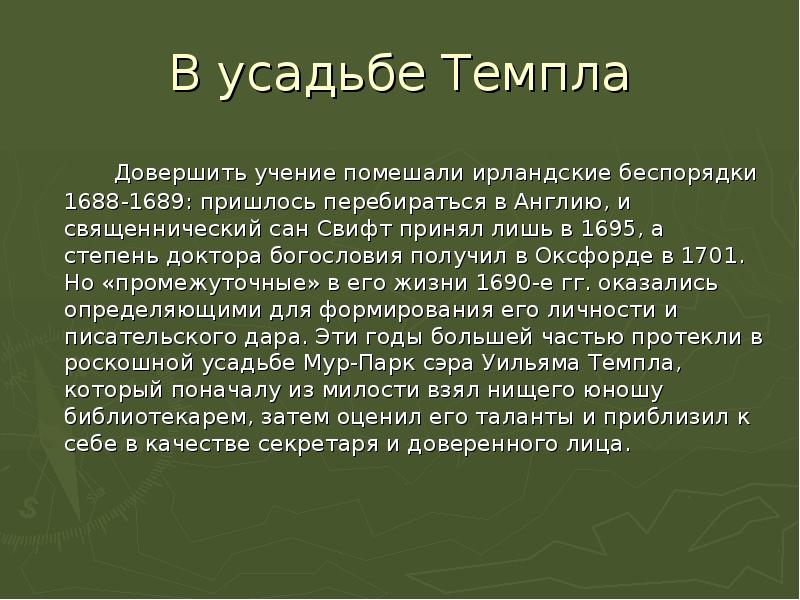 В усадьбе Темпла

Довершить учение помешали ирландские беспорядки 1688-1689: пришлось перебираться в Англию, и священнический сан Свифт принял лишь в 1695, а степень доктора богословия получил в Оксфорде в 1701. Но «промежуточные» в его жизни 1690-е гг. оказались определяющими для формирования его личности и писательского дара. Эти годы большей частью протекли в роскошной усадьбе Мур-Парк сэра Уильяма Темпла, который поначалу из милости взял нищего юношу библиотекарем, затем оценил его таланты и приблизил к себе в качестве секретаря и доверенного лица.